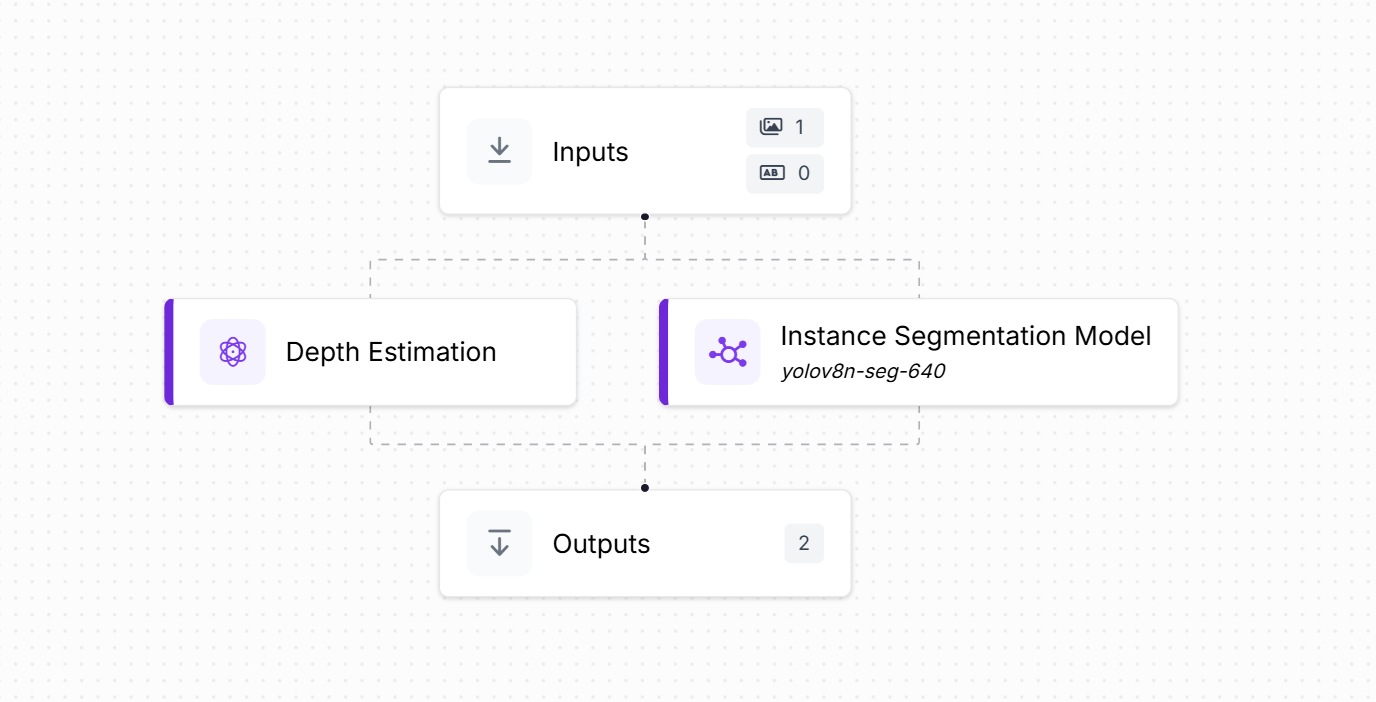 Inputs
1
AB 0

Depth Estimation

Instance Segmentation Model
yolov8n-seg-640

Outputs
2